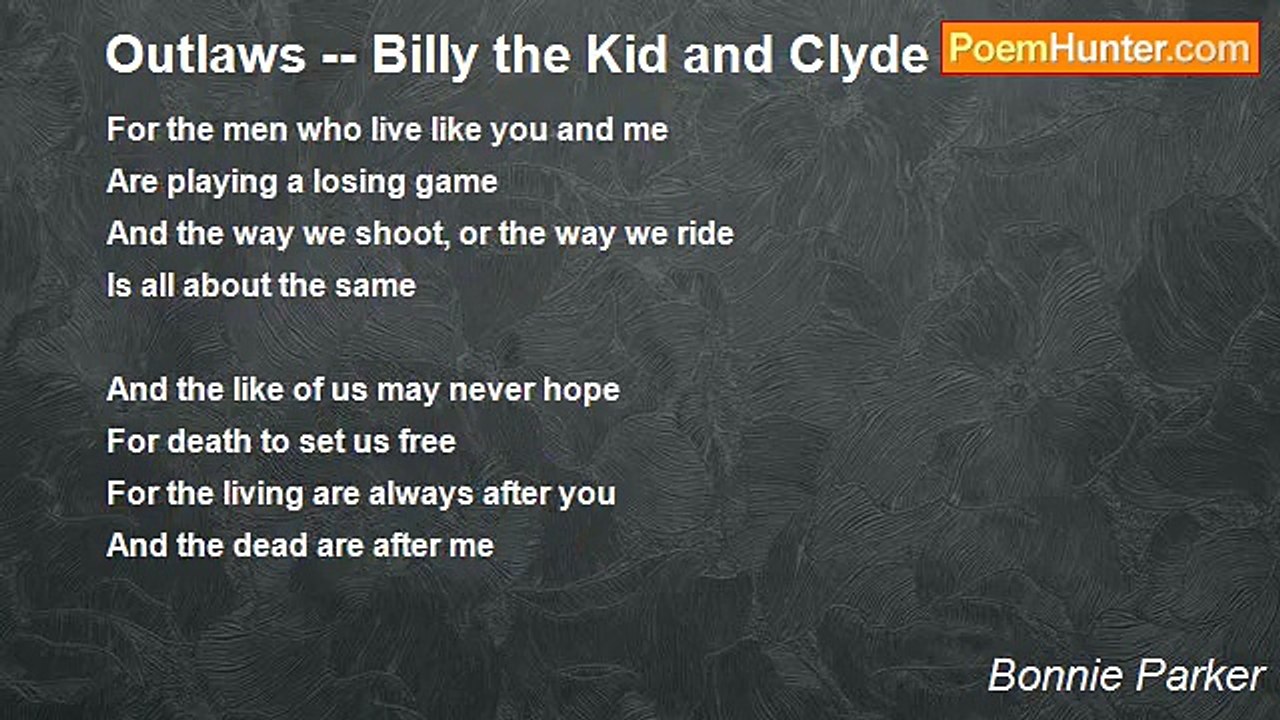 Outlaws -- Billy the Kid and Clyde

PoemHunter.com

For the men who live like you and me
Are playing a losing game
And the way we shoot, or the way we ride
Is all about the same

And the like of us may never hope
For death to set us free
For the living are always after you
And the dead are after me

Bonnie Parker